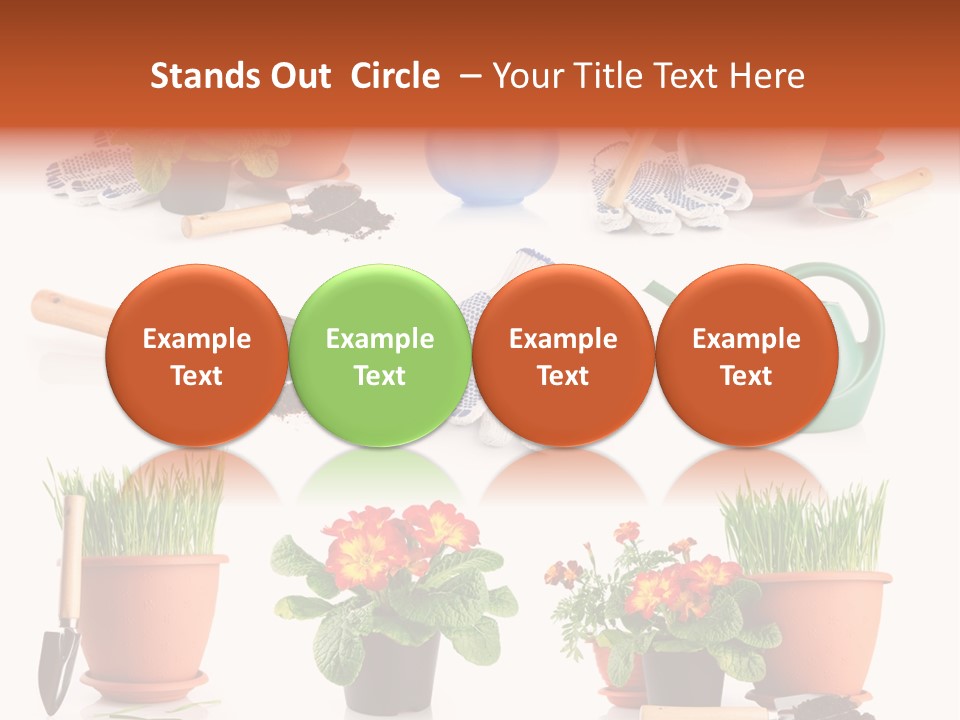 Stands Out Circle – Your Title Text Here

Example Text

Example Text

Example Text

Example Text